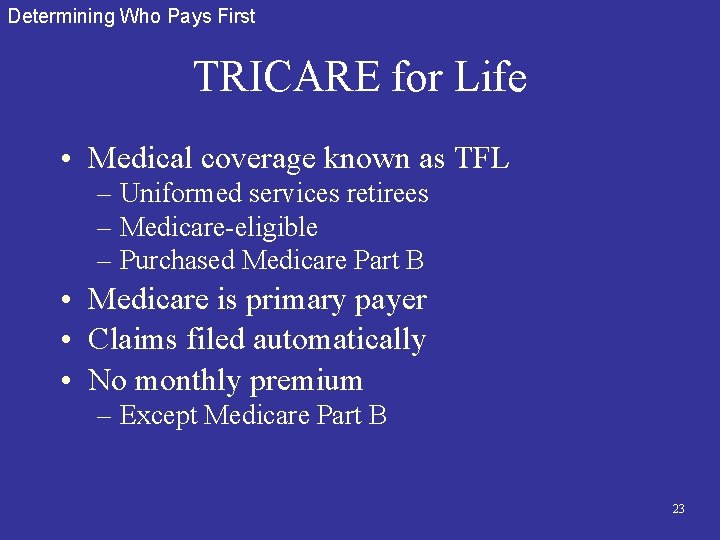 Determining Who Pays First

TRICARE for Life

• Medical coverage known as TFL
– Uniformed services retirees
– Medicare-eligible
– Purchased Medicare Part B
• Medicare is primary payer
• Claims filed automatically
• No monthly premium
– Except Medicare Part B

23